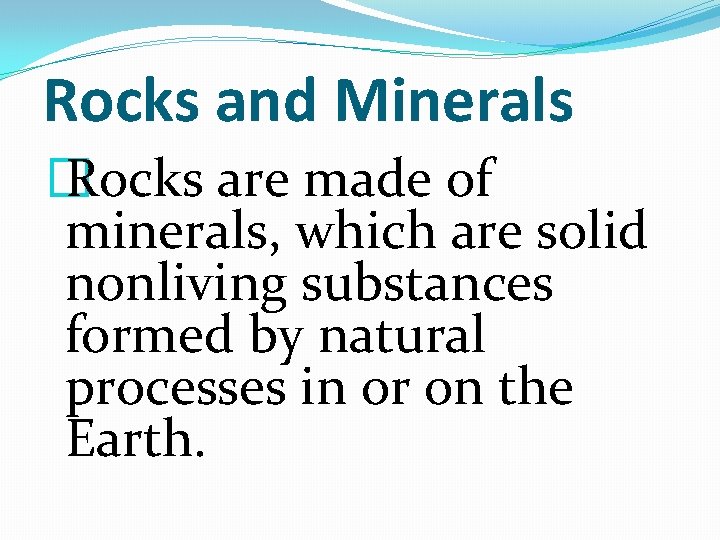 Rocks and Minerals

Rocks are made of minerals, which are solid nonliving substances formed by natural processes in or on the Earth.